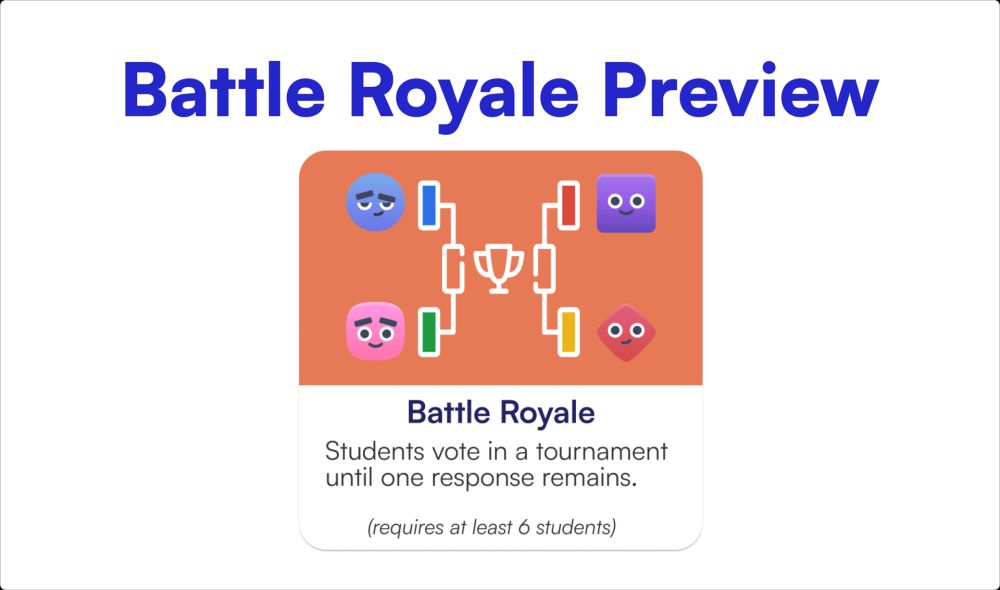 Battle Royale Preview

Battle Royale

Students vote in a tournament until one response remains.

(requires at least 6 students)